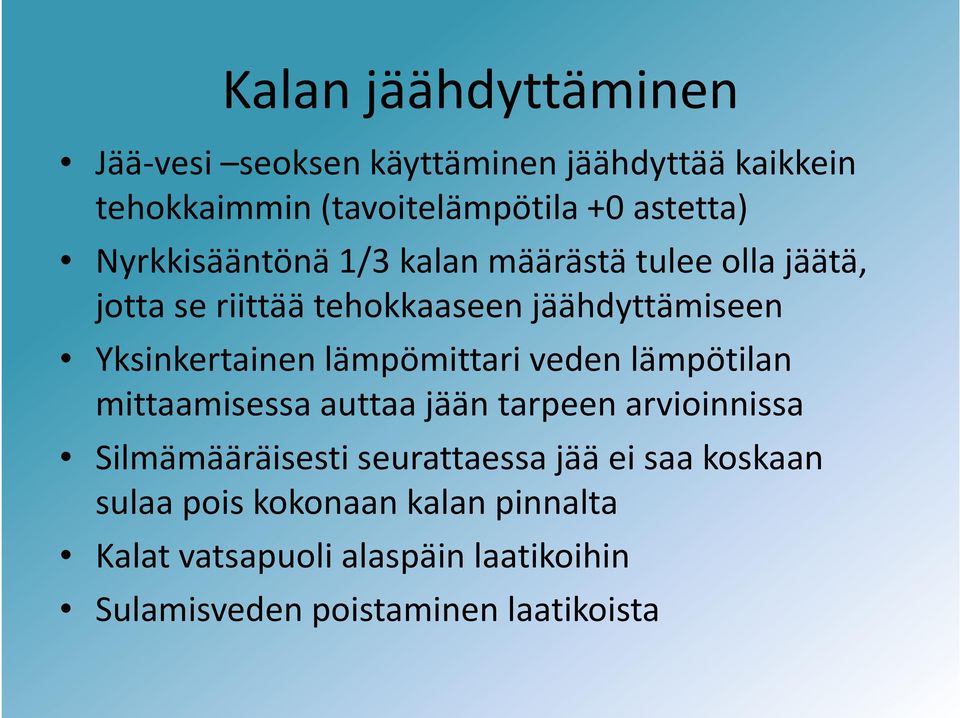 Kalan jäähdyttäminen

• Jää-vesi –seoksen käyttäminen jäähdyttää kaikkein tehokkaimmin (tavoitelämpötila +0 astetta)
• Nyrkkisääntönä 1/3 kalan määrästä tulee olla jäätä, jotta se riittää tehokkaaseen jäähdyttämiseen
• Yksinkertainen lämpömittari veden lämpötilan mittaamisessa auttaa jään tarpeen arvioinnissa
• Silmämääräisesti seurattaessa jää ei saa koskaan sulaa pois kokonaan kalan pinnalta
• Kalat vatsapuoli alaspäin laatikoihin
• Sulamisveden poistaminen laatikoista